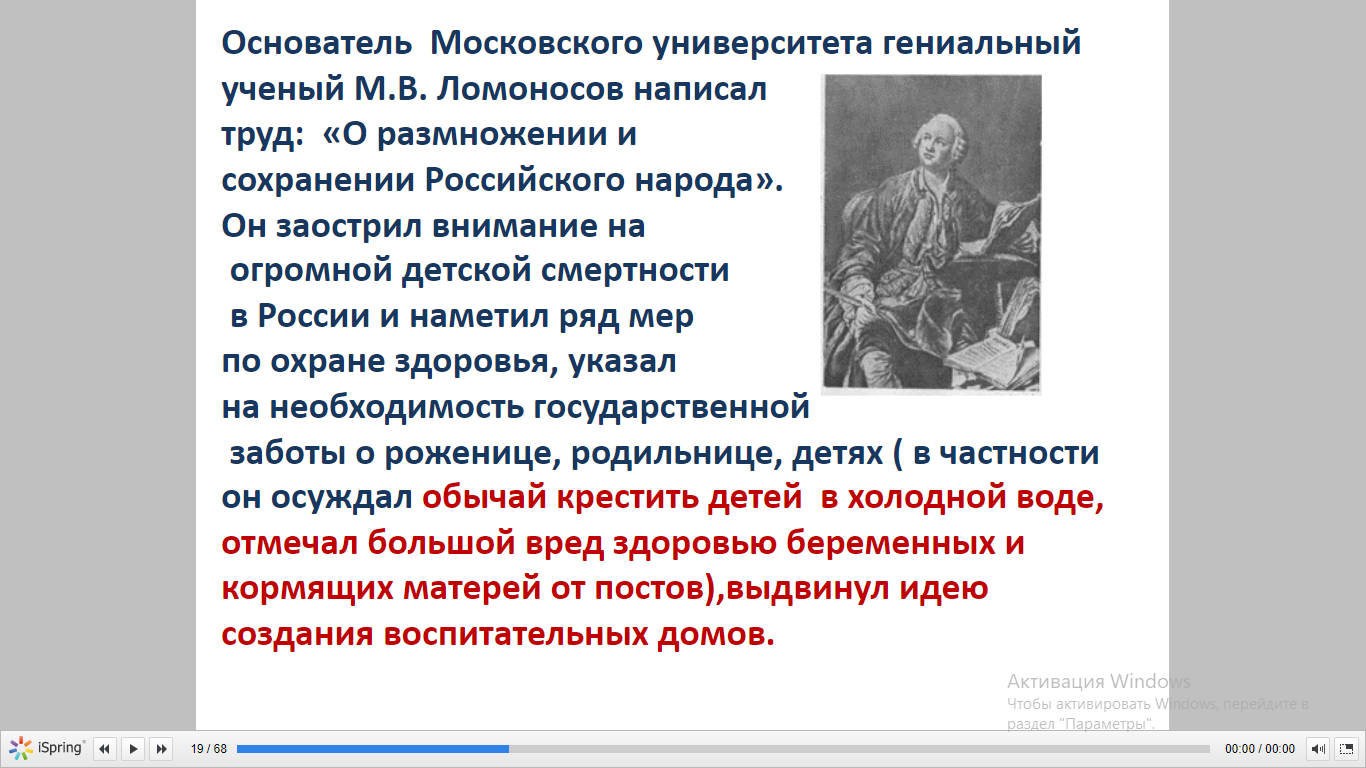 Основатель Московского университета гениальный ученый М.В. Ломоносов написал труд: «О размножении и сохранении Российского народа». Он заострил внимание на огромной детской смертности в России и наметил ряд мер по охране здоровья, указал на необходимость государственной заботы о роженице, родильнице, детях ( в частности он осуждал обычай крестить детей в холодной воде, отмечал большой вред здоровью беременных и кормящих матерей от постов),выдвинул идею создания воспитательных домов.

Активация Windows
Чтобы активировать Windows, перейдите в раздел "Параметры".

iSpring
19 / 68
00:00 / 00:00